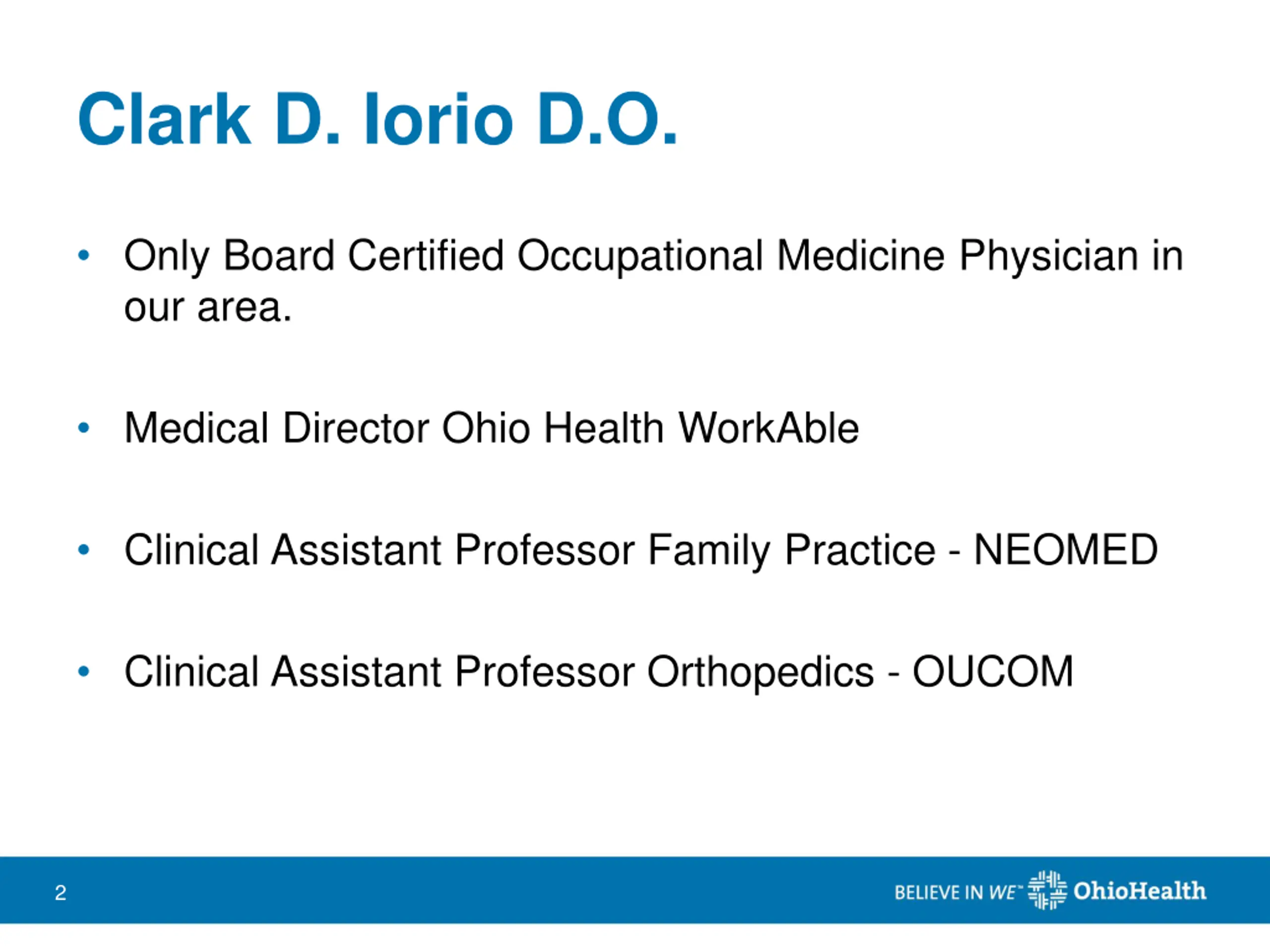 Clark D. Iorio D.O.

• Only Board Certified Occupational Medicine Physician in our area.

• Medical Director Ohio Health WorkAble

• Clinical Assistant Professor Family Practice - NEOMED

• Clinical Assistant Professor Orthopedics - OUCOM

2

BELIEVE IN WE™ OhioHealth